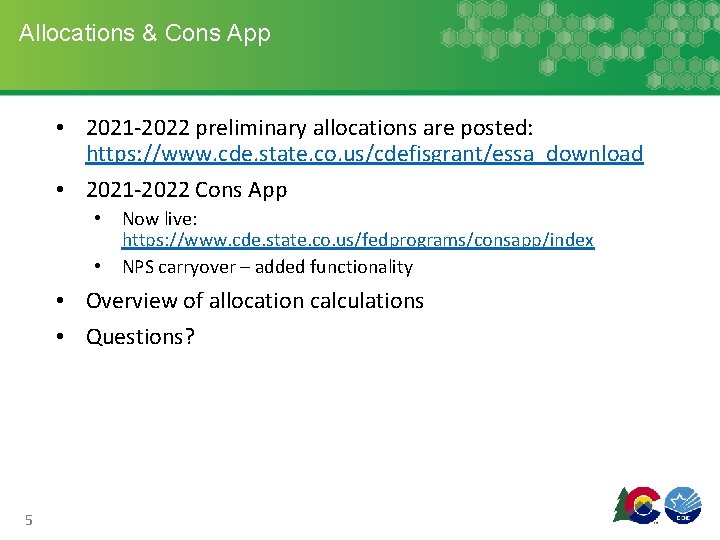 Allocations & Cons App

• 2021-2022 preliminary allocations are posted: https://www.cde.state.co.us/cdefisgrant/essa_download

• 2021-2022 Cons App

  • Now live: https://www.cde.state.co.us/fedprograms/consapp/index

  • NPS carryover – added functionality

• Overview of allocation calculations

• Questions?

5

CDE